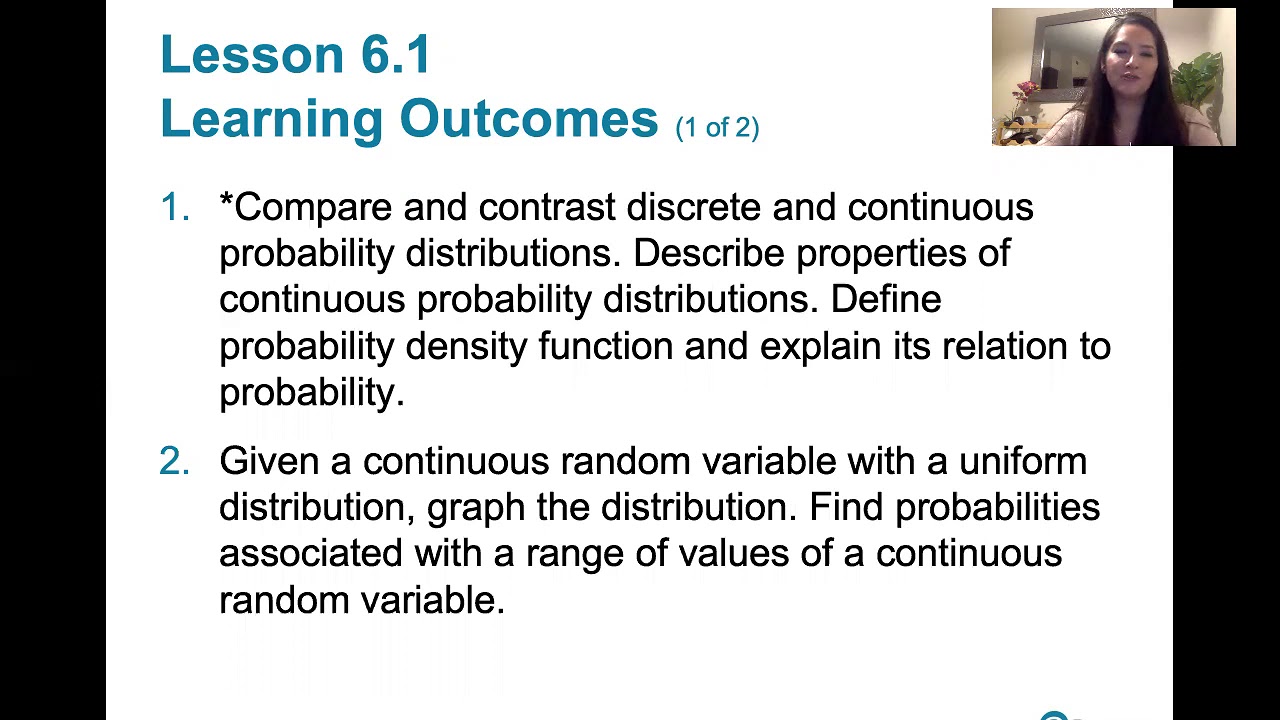 Lesson 6.1
Learning Outcomes (1 of 2)

1. *Compare and contrast discrete and continuous probability distributions. Describe properties of continuous probability distributions. Define probability density function and explain its relation to probability.

2. Given a continuous random variable with a uniform distribution, graph the distribution. Find probabilities associated with a range of values of a continuous random variable.